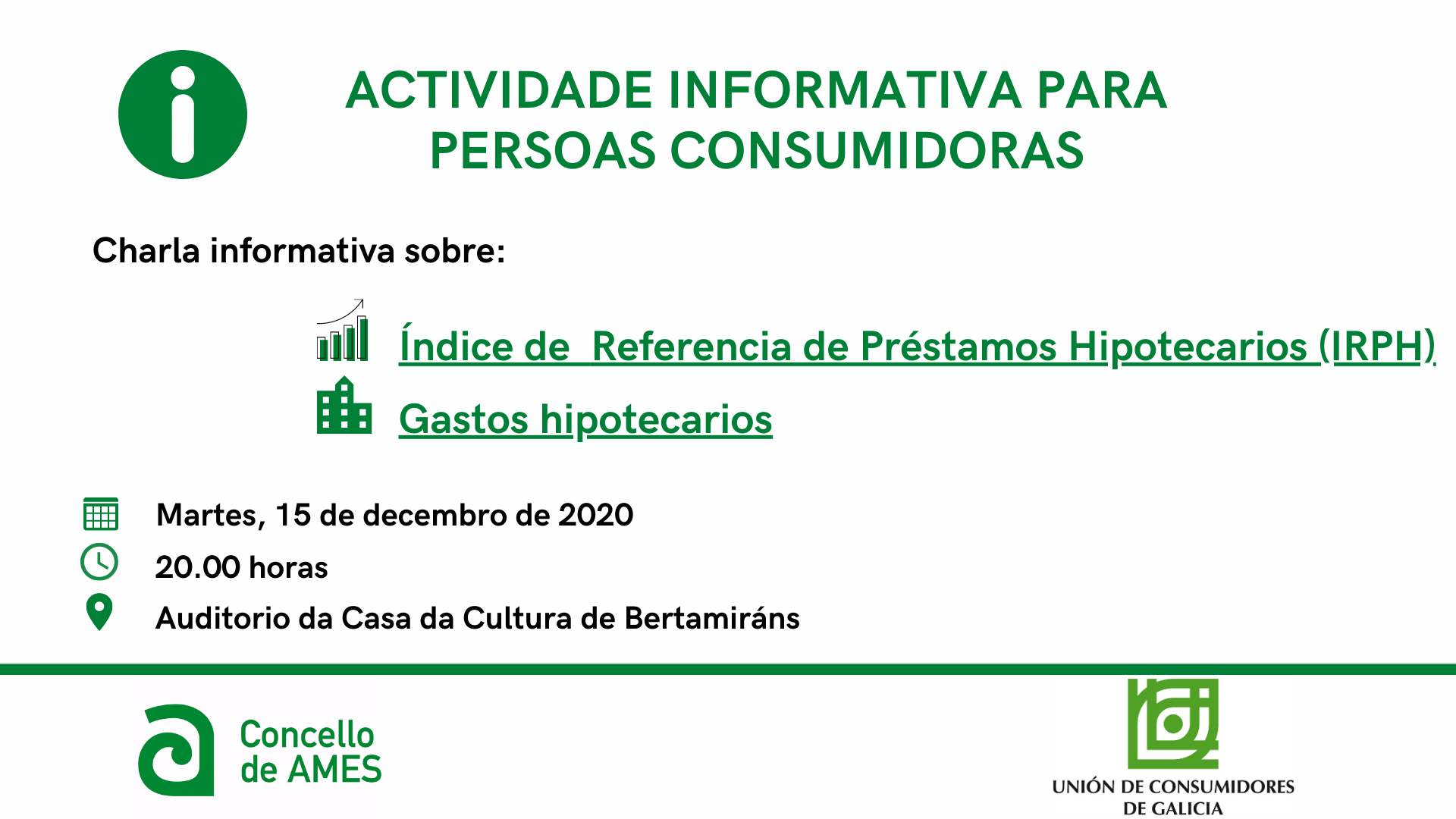 ACTIVIDADE INFORMATIVA PARA PERSOAS CONSUMIDORAS

Charla informativa sobre:

Índice de  Referencia de Préstamos Hipotecarios (IRPH)

Gastos hipotecarios

Martes, 15 de decembro de 2020

20.00 horas

Auditorio da Casa da Cultura de Bertamiráns

Concello de AMES

UNIÓN DE CONSUMIDORES DE GALICIA